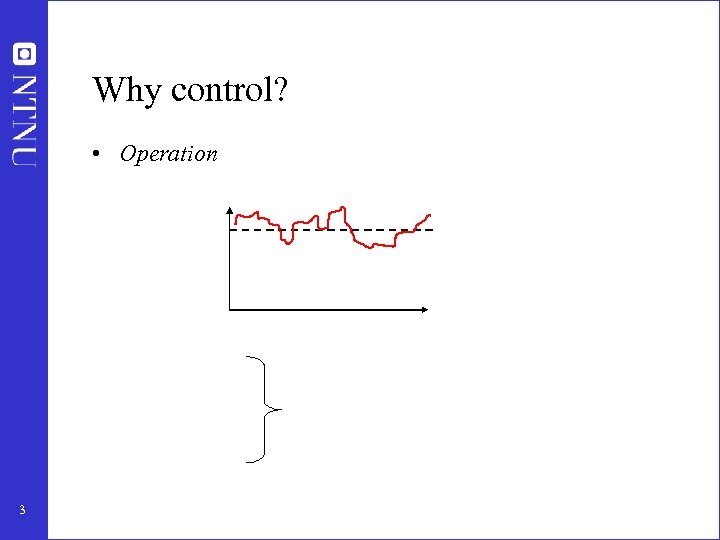 NTNU

Why control?

• Operation

3